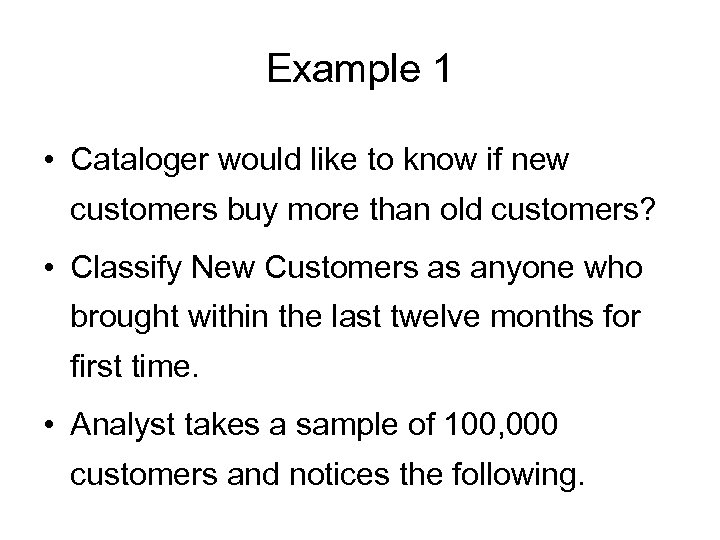 Example 1

• Cataloger would like to know if new customers buy more than old customers?

• Classify New Customers as anyone who brought within the last twelve months for first time.

• Analyst takes a sample of 100,000 customers and notices the following.